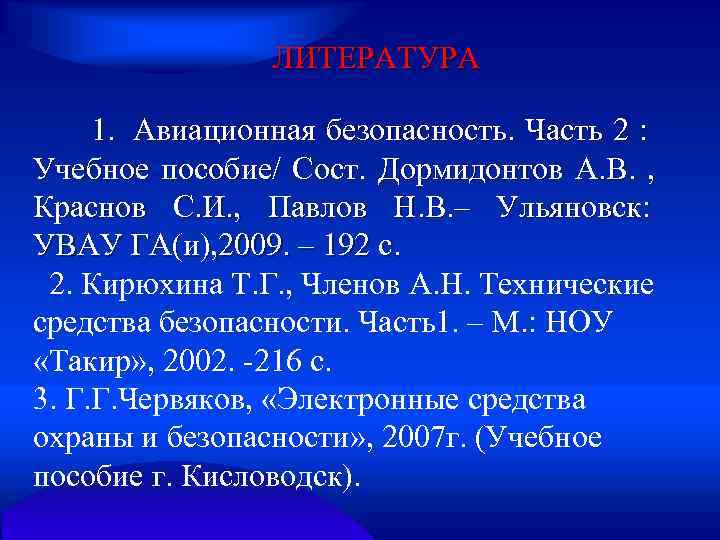 ЛИТЕРАТУРА

1. Авиационная безопасность. Часть 2 : Учебное пособие/ Сост. Дормидонтов А.В. , Краснов С.И., Павлов Н.В.– Ульяновск: УВАУ ГА(и),2009. – 192 с.

2. Кирюхина Т.Г., Членов А.Н. Технические средства безопасности. Часть1. – М.: НОУ «Такир», 2002. -216 с.

3. Г.Г.Червяков, «Электронные средства охраны и безопасности», 2007г. (Учебное пособие г. Кисловодск).